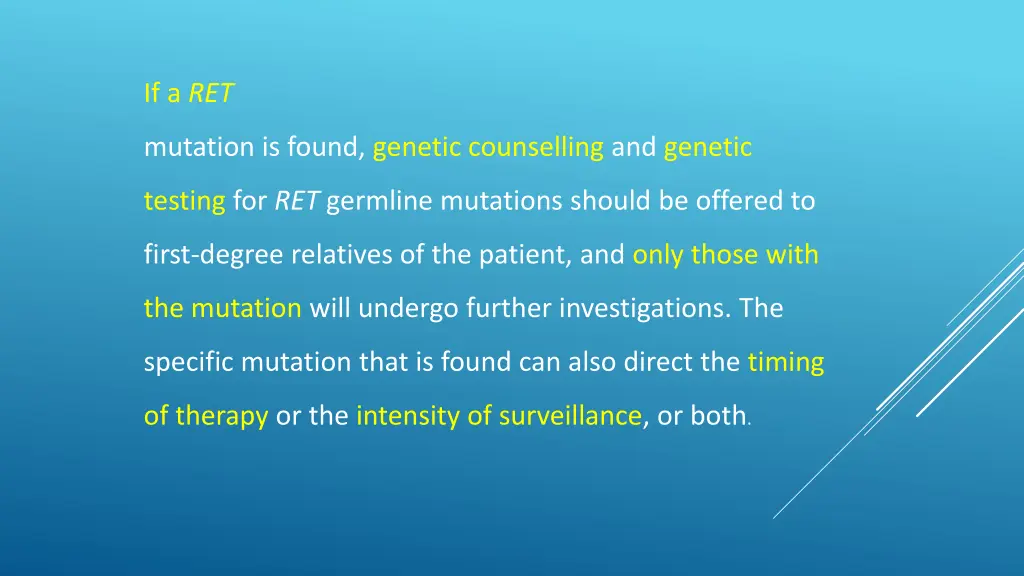 If a RET

mutation is found, genetic counselling and genetic testing for RET germline mutations should be offered to first-degree relatives of the patient, and only those with the mutation will undergo further investigations. The specific mutation that is found can also direct the timing of therapy or the intensity of surveillance, or both.